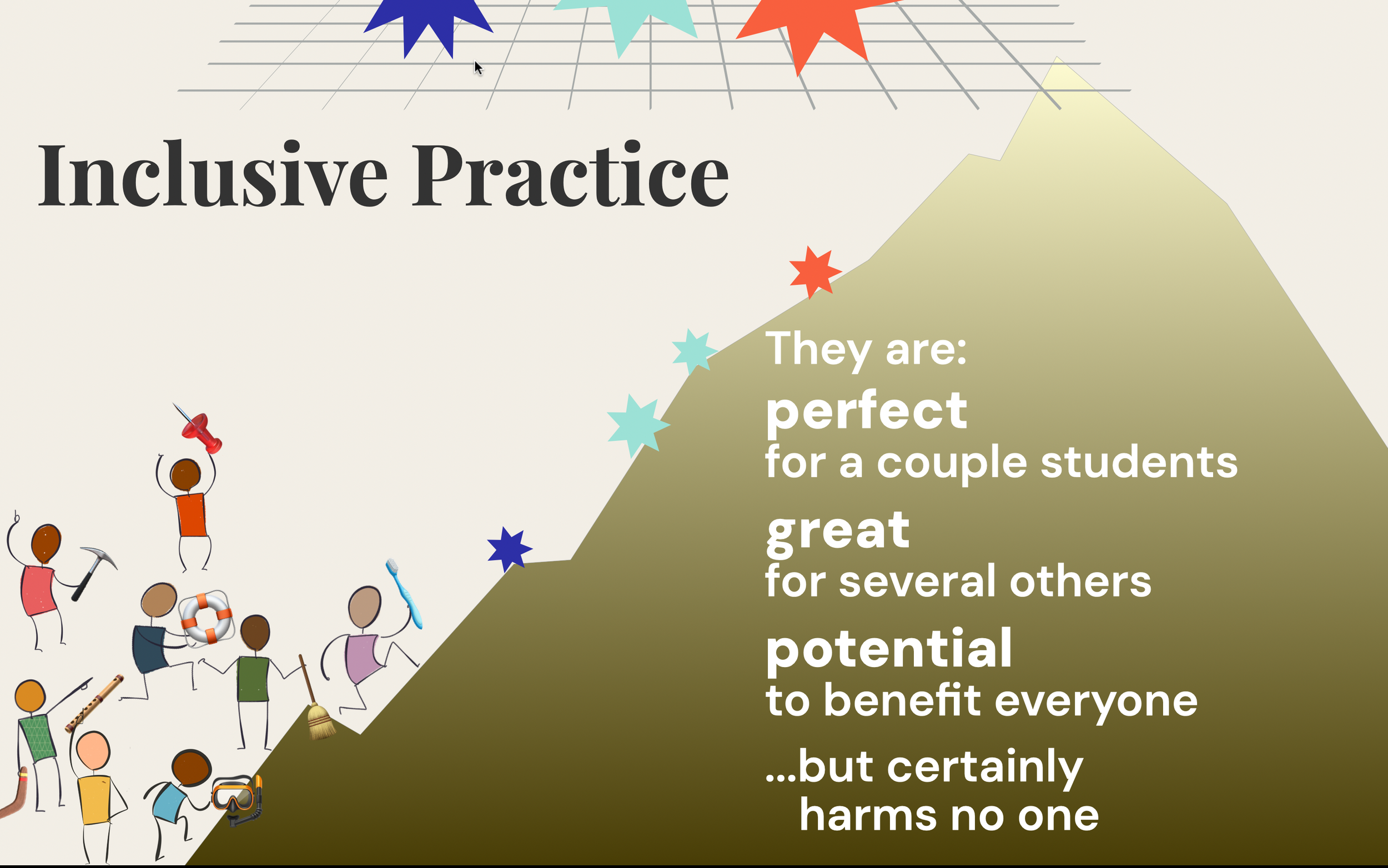 Inclusive Practice

They are:
perfect
for a couple students
great
for several others
potential
to benefit everyone
...but certainly harms no one